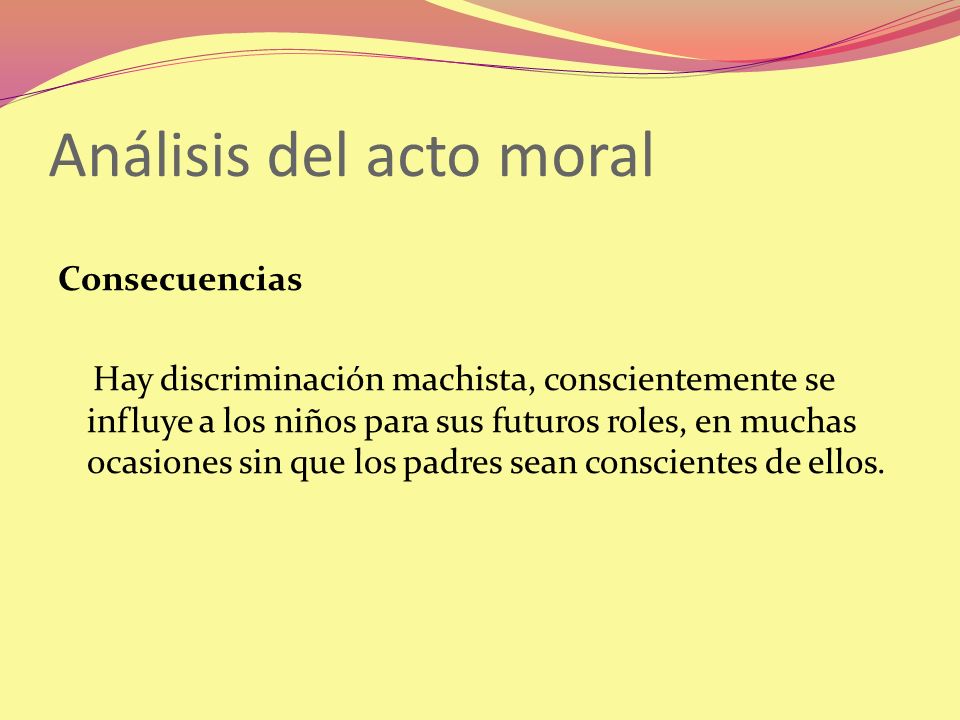 Análisis del acto moral

Consecuencias

Hay discriminación machista, conscientemente se influye a los niños para sus futuros roles, en muchas ocasiones sin que los padres sean conscientes de ellos.